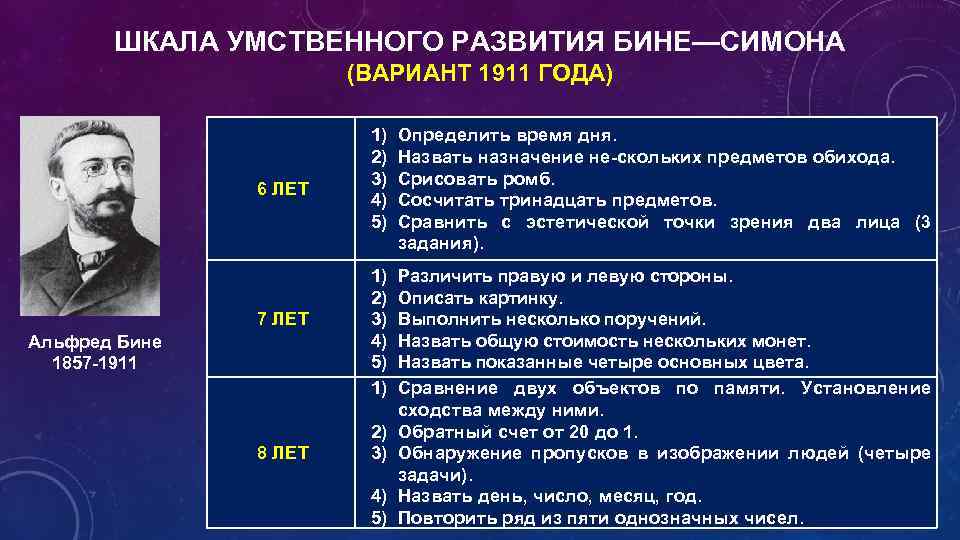 ШКАЛА УМСТВЕННОГО РАЗВИТИЯ БИНЕ—СИМОНА
(ВАРИАНТ 1911 ГОДА)

Альфред Бине
1857-1911

| | |
|---|---|
| 6 ЛЕТ | 1) Определить время дня. 2) Назвать назначение не-скольких предметов обихода. 3) Срисовать ромб. 4) Сосчитать тринадцать предметов. 5) Сравнить с эстетической точки зрения два лица (3 задания). |
| 7 ЛЕТ | 1) Различить правую и левую стороны. 2) Описать картинку. 3) Выполнить несколько поручений. 4) Назвать общую стоимость нескольких монет. 5) Назвать показанные четыре основных цвета. |
| 8 ЛЕТ | 1) Сравнение двух объектов по памяти. Установление сходства между ними. 2) Обратный счет от 20 до 1. 3) Обнаружение пропусков в изображении людей (четыре задачи). 4) Назвать день, число, месяц, год. 5) Повторить ряд из пяти однозначных чисел. |